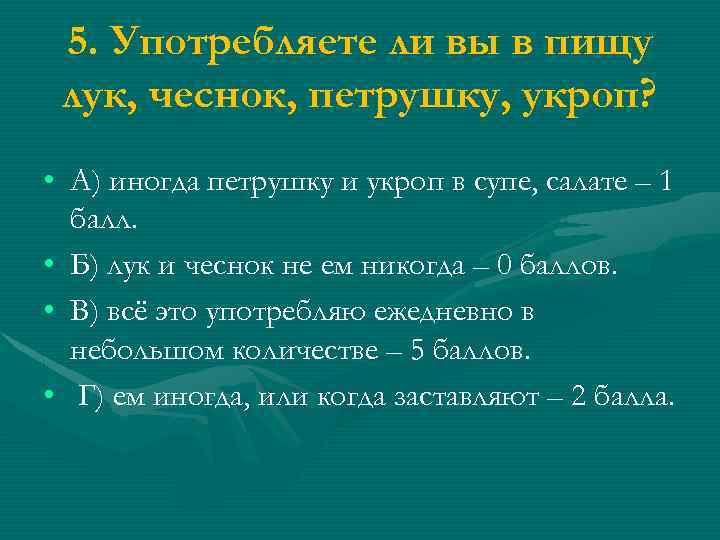 5. Употребляете ли вы в пищу лук, чеснок, петрушку, укроп?

• А) иногда петрушку и укроп в супе, салате – 1 балл.
• Б) лук и чеснок не ем никогда – 0 баллов.
• В) всё это употребляю ежедневно в небольшом количестве – 5 баллов.
• Г) ем иногда, или когда заставляют – 2 балла.